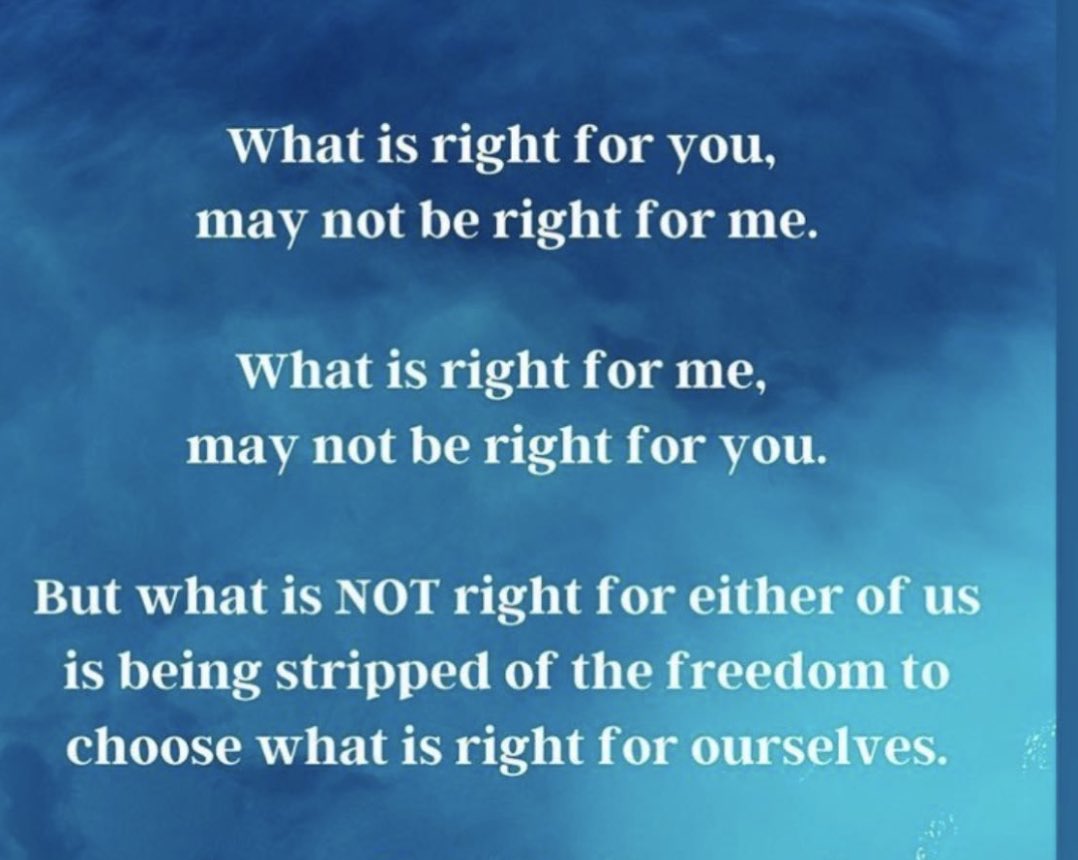 What is right for you, may not be right for me.

What is right for me, may not be right for you.

But what is NOT right for either of us is being stripped of the freedom to choose what is right for ourselves.